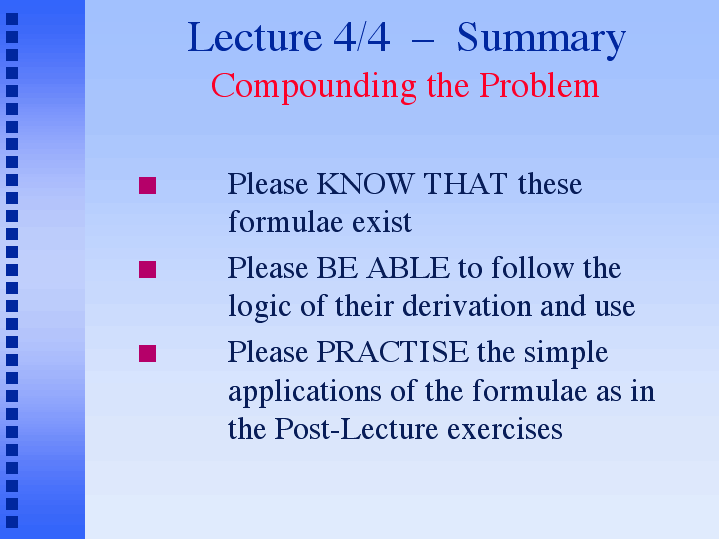 Lecture 4/4 – Summary
Compounding the Problem

- Please KNOW THAT these formulae exist
- Please BE ABLE to follow the logic of their derivation and use
- Please PRACTISE the simple applications of the formulae as in the Post-Lecture exercises